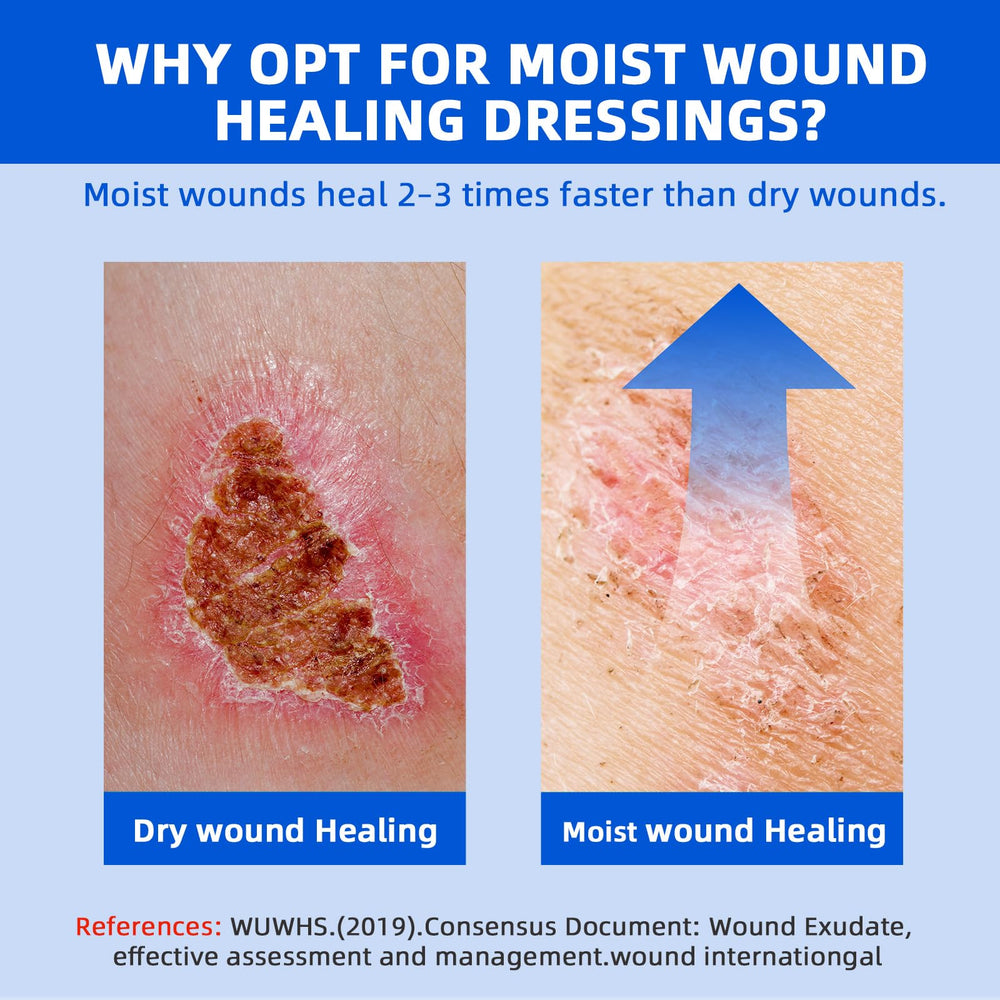 WHY OPT FOR MOIST WOUND HEALING DRESSINGS?

Moist wounds heal 2-3 times faster than dry wounds.

Dry wound Healing

Moist wound Healing

References: WUWHS.(2019).Consensus Document: Wound Exudate, effective assessment and management.wound internationgal